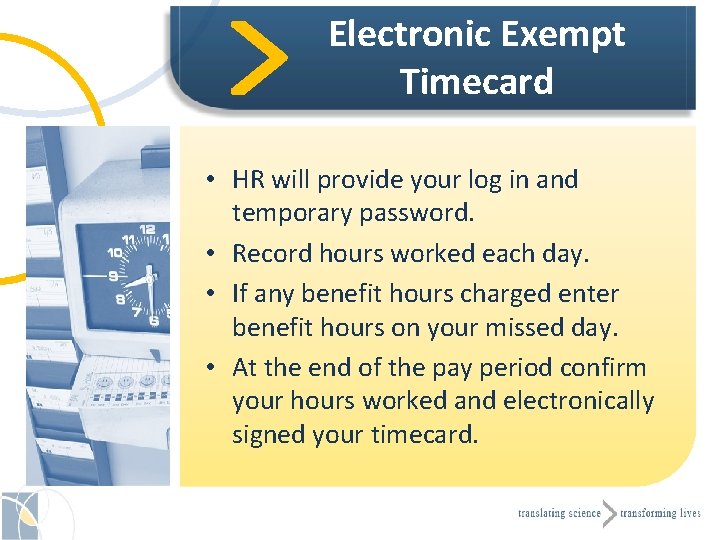 Electronic Exempt Timecard

• HR will provide your log in and temporary password.
• Record hours worked each day.
• If any benefit hours charged enter benefit hours on your missed day.
• At the end of the pay period confirm your hours worked and electronically signed your timecard.

translating science transforming lives